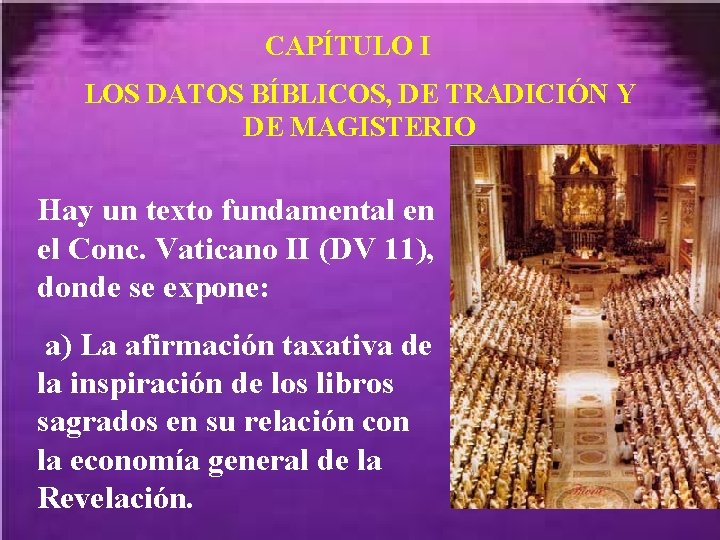 CAPÍTULO I

LOS DATOS BÍBLICOS, DE TRADICIÓN Y DE MAGISTERIO

Hay un texto fundamental en el Conc. Vaticano II (DV 11), donde se expone:

a) La afirmación taxativa de la inspiración de los libros sagrados en su relación con la economía general de la Revelación.